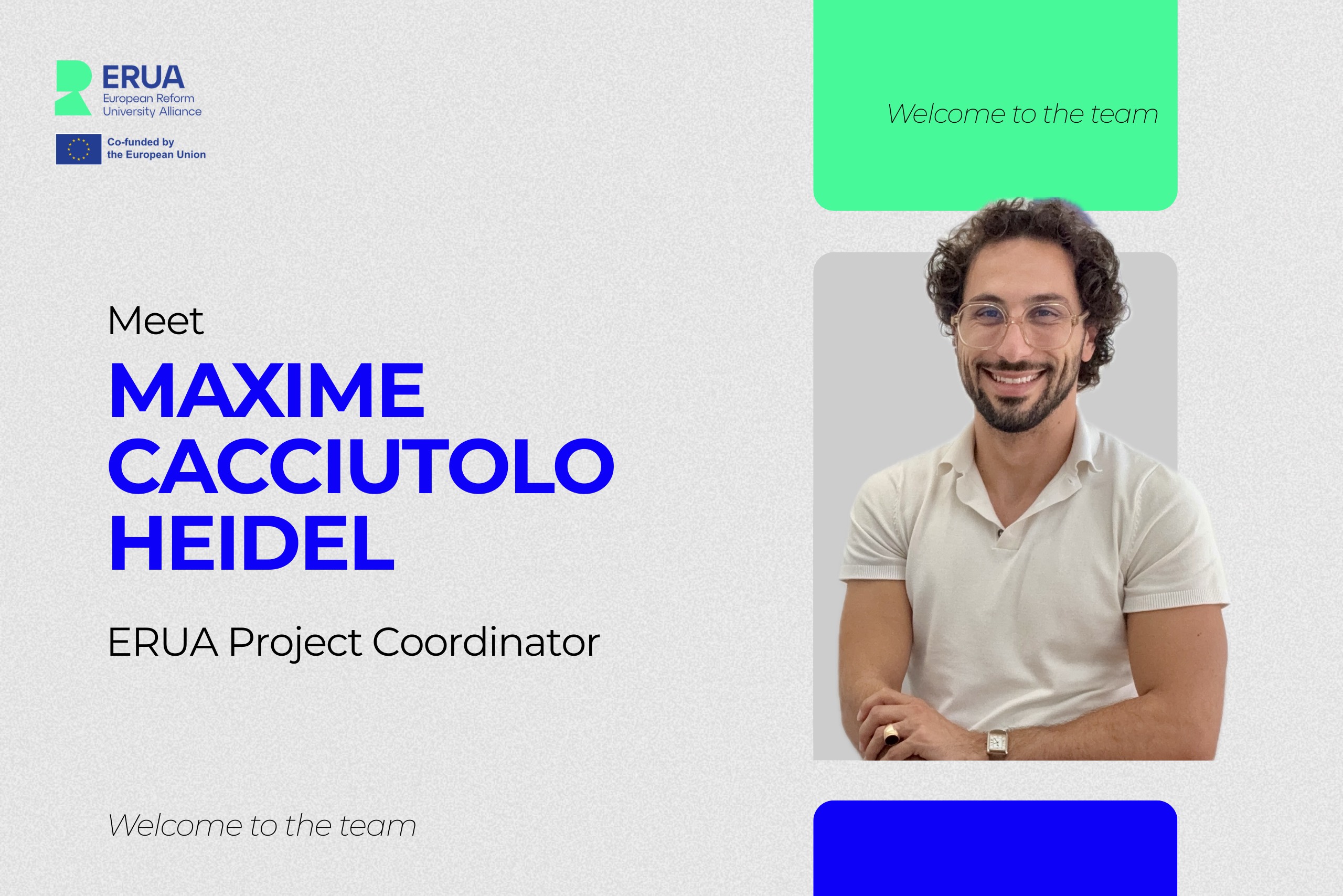 ERUA
European Reform
University Alliance

Co-funded by
the European Union

Welcome to the team

Meet

MAXIME
CACCIUTOLO
HEIDEL

ERUA Project Coordinator

Welcome to the team